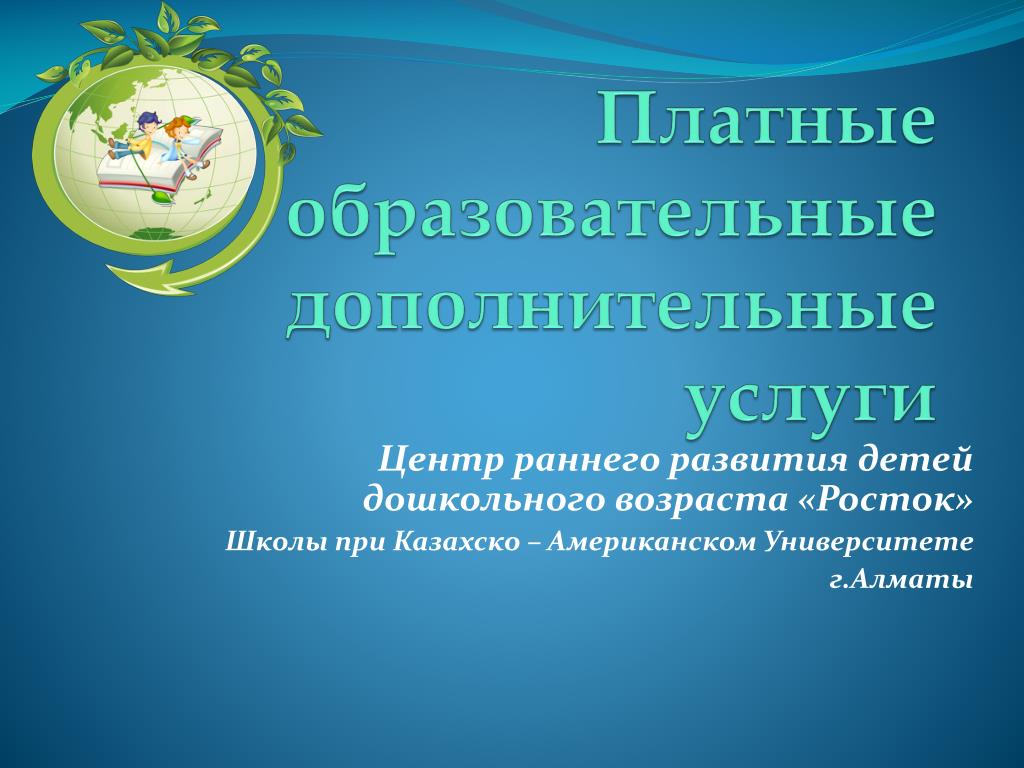 Платные образовательные дополнительные услуги

Центр раннего развития детей дошкольного возраста «Росток»

Школы при Казахско – Американском Университете г.Алматы